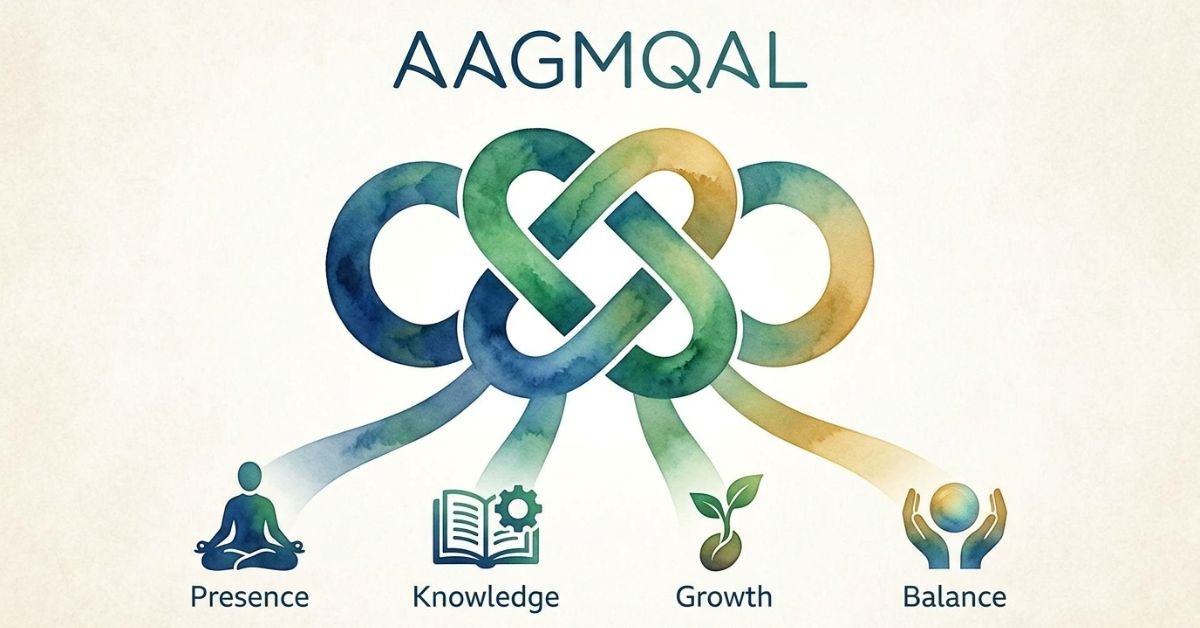 AAGMQAL

Presence

Knowledge

Growth

Balance